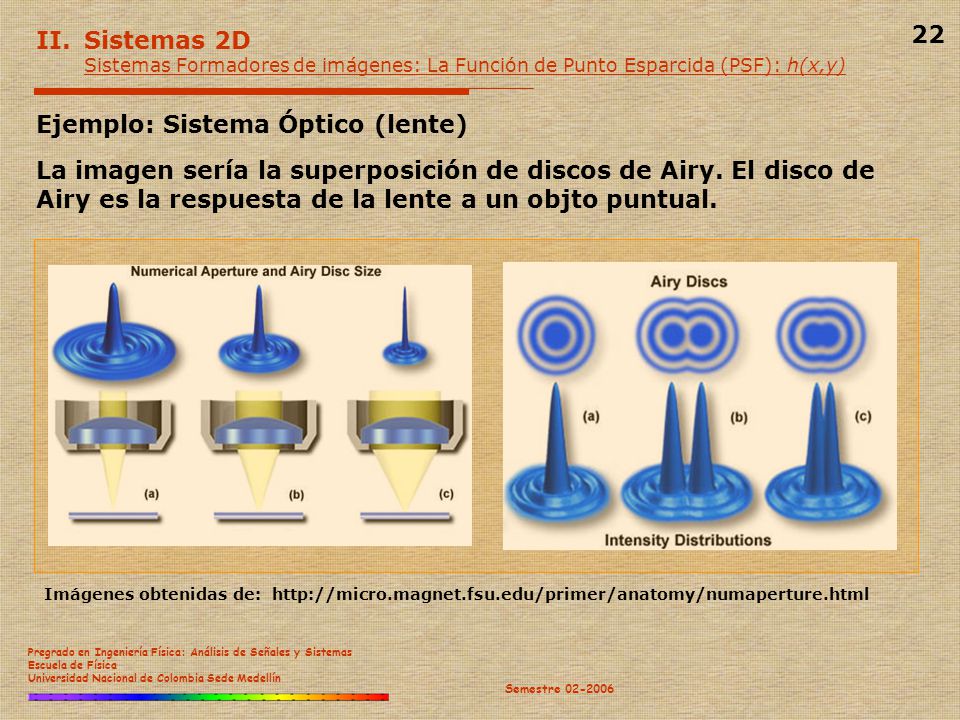 II. Sistemas 2D

22

Sistemas Formadores de imágenes: La Función de Punto Esparcida (PSF): h(x,y)

Ejemplo: Sistema Óptico (lente)

La imagen sería la superposición de discos de Airy. El disco de Airy es la respuesta de la lente a un objto puntual.

Numerical Aperture and Airy Disc Size

(a) (b) (c)

Airy Discs

(a) (b) (c)

Intensity Distributions

Imágenes obtenidas de: http://micro.magnet.fsu.edu/primer/anatomy/numaperture.html

Pregrado en Ingeniería Física: Análisis de Señales y Sistemas
Escuela de Física
Universidad Nacional de Colombia Sede Medellín

Semestre 02-2006